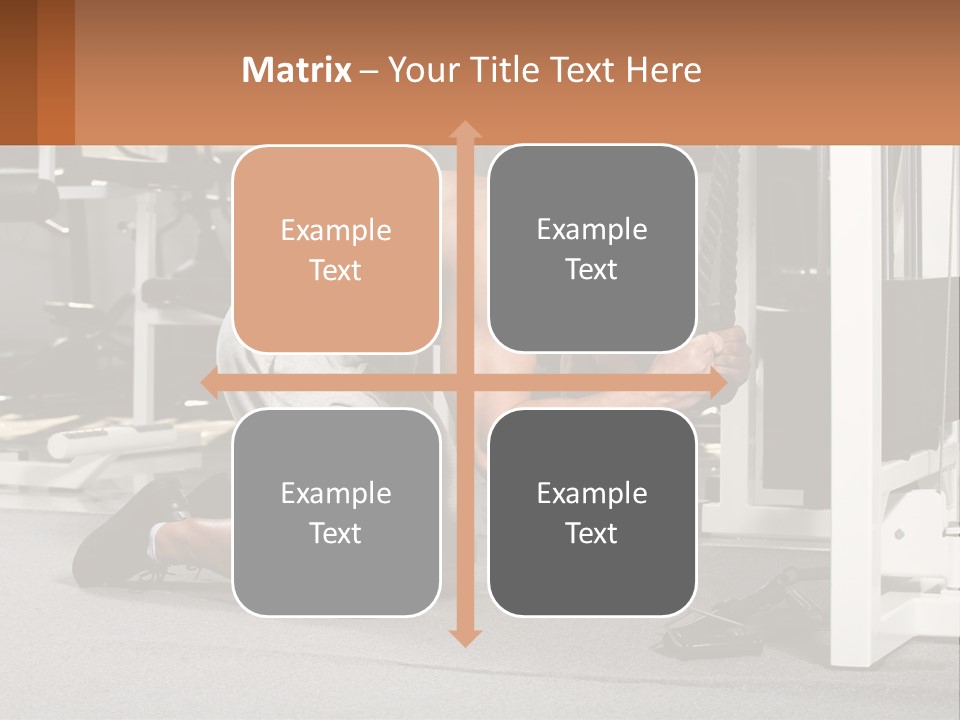 Matrix – Your Title Text Here

Example Text

Example Text

Example Text

Example Text